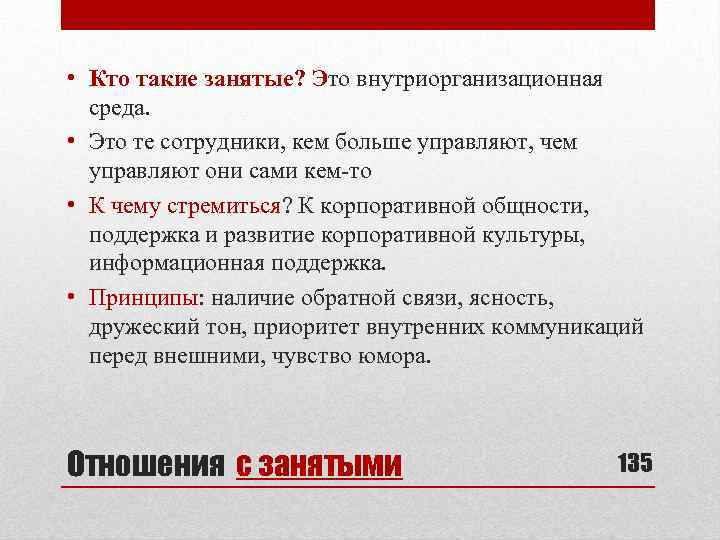 • Кто такие занятые? Это внутриорганизационная среда.

• Это те сотрудники, кем больше управляют, чем управляют они сами кем-то

• К чему стремиться? К корпоративной общности, поддержка и развитие корпоративной культуры, информационная поддержка.

• Принципы: наличие обратной связи, ясность, дружеский тон, приоритет внутренних коммуникаций перед внешними, чувство юмора.

Отношения с занятыми

135